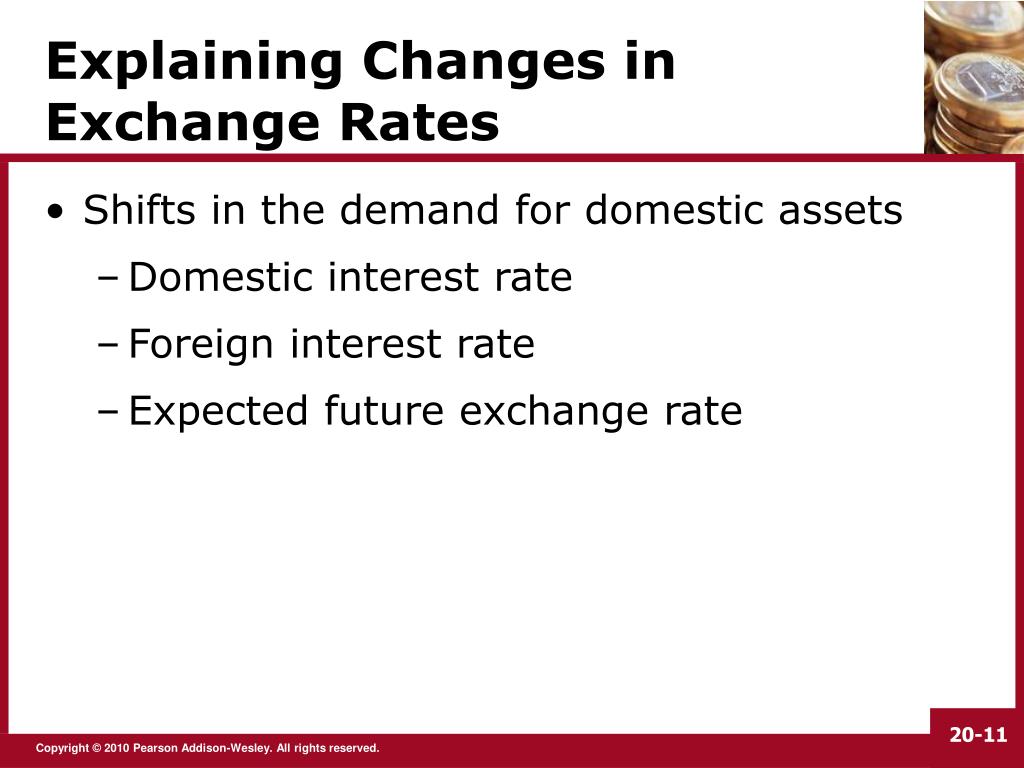 Explaining Changes in Exchange Rates

• Shifts in the demand for domestic assets
– Domestic interest rate
– Foreign interest rate
– Expected future exchange rate

Copyright © 2010 Pearson Addison-Wesley. All rights reserved.

20-11